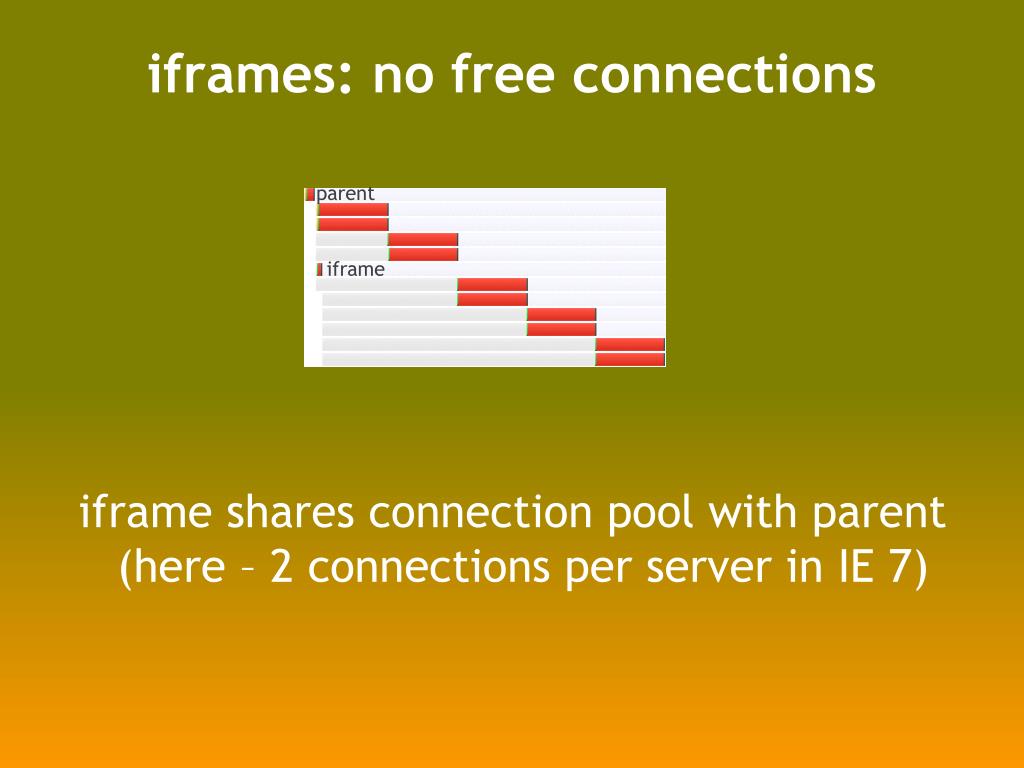 iframes: no free connections

parent

iframe

iframe shares connection pool with parent (here – 2 connections per server in IE 7)